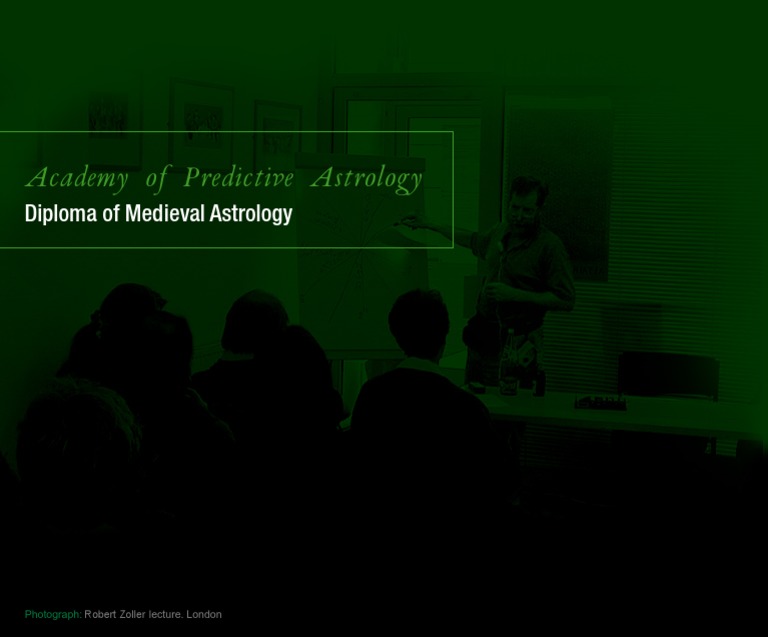 Academy of Predictive Astrology
Diploma of Medieval Astrology

Photograph: Robert Zoller lecture. London